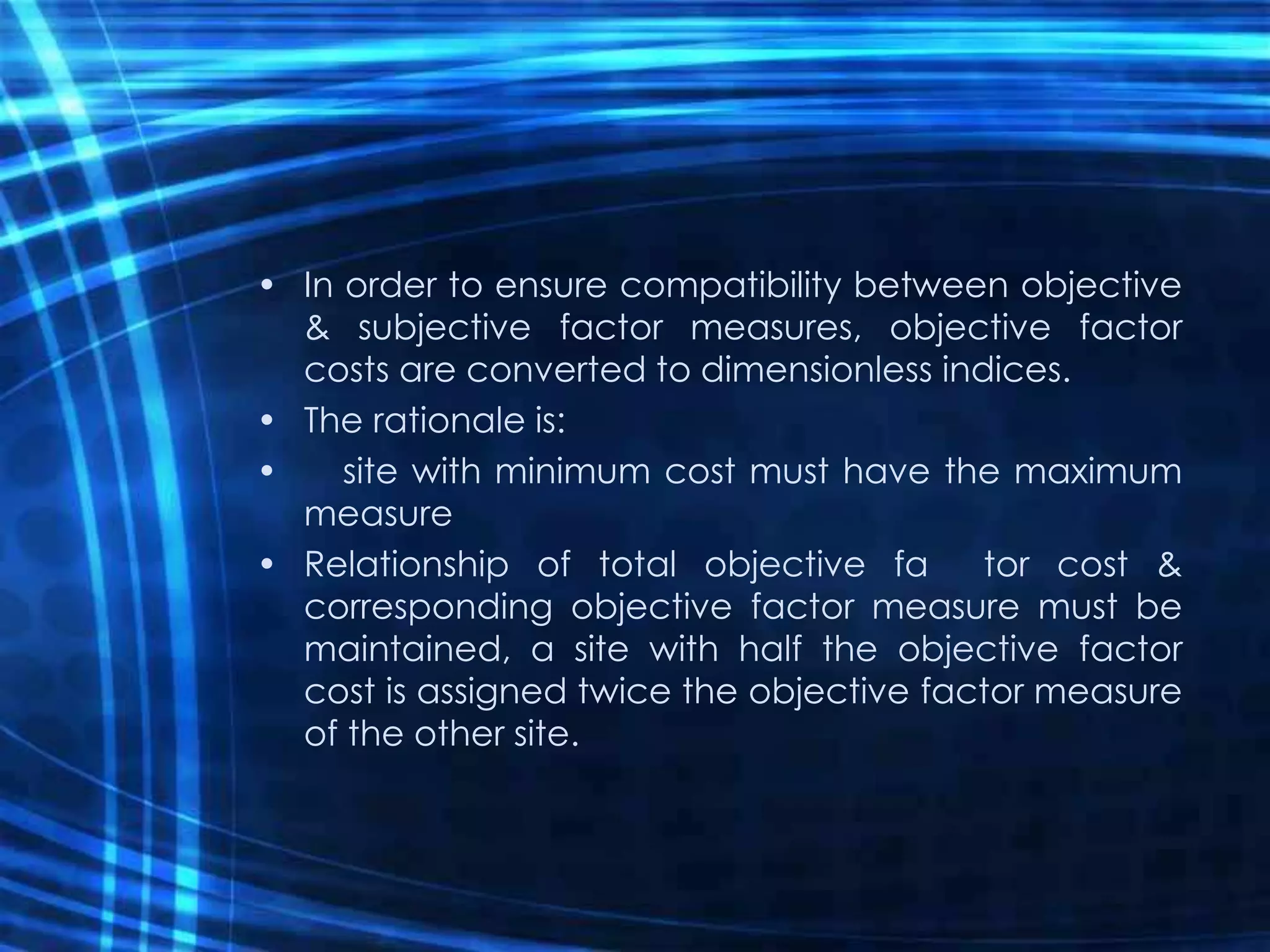 • In order to ensure compatibility between objective & subjective factor measures, objective factor costs are converted to dimensionless indices.

• The rationale is:

• site with minimum cost must have the maximum measure

• Relationship of total objective fa tor cost & corresponding objective factor measure must be maintained, a site with half the objective factor cost is assigned twice the objective factor measure of the other site.